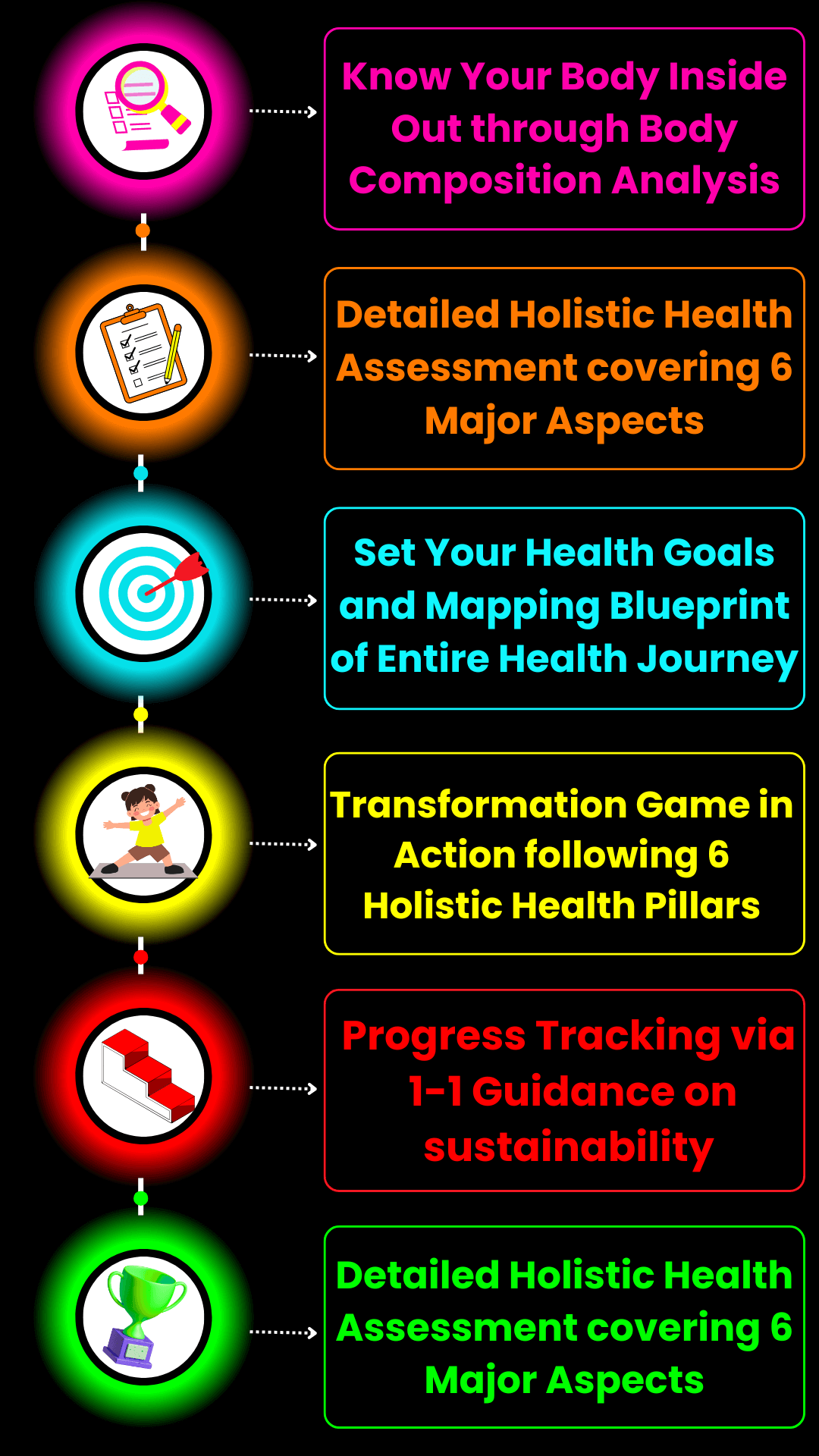 Know Your Body Inside Out through Body Composition Analysis

Detailed Holistic Health Assessment covering 6 Major Aspects

Set Your Health Goals and Mapping Blueprint of Entire Health Journey

Transformation Game in Action following 6 Holistic Health Pillars

Progress Tracking via 1-1 Guidance on sustainability

Detailed Holistic Health Assessment covering 6 Major Aspects